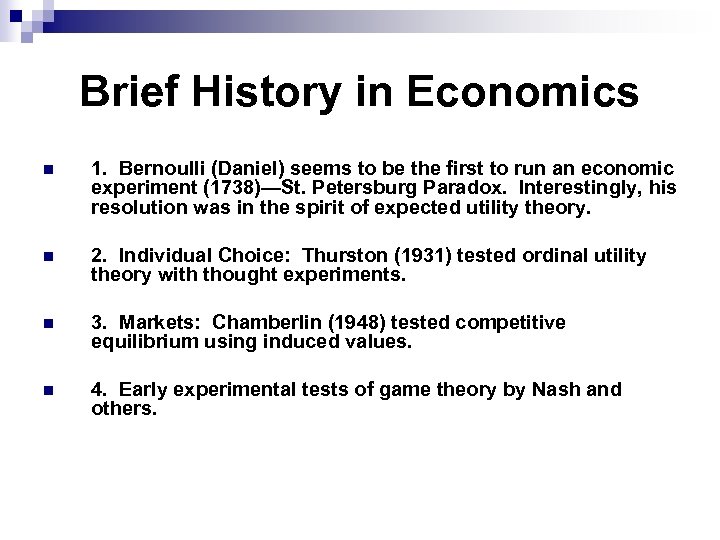 Brief History in Economics

1. Bernoulli (Daniel) seems to be the first to run an economic experiment (1738)—St. Petersburg Paradox. Interestingly, his resolution was in the spirit of expected utility theory.

2. Individual Choice: Thurston (1931) tested ordinal utility theory with thought experiments.

3. Markets: Chamberlin (1948) tested competitive equilibrium using induced values.

4. Early experimental tests of game theory by Nash and others.